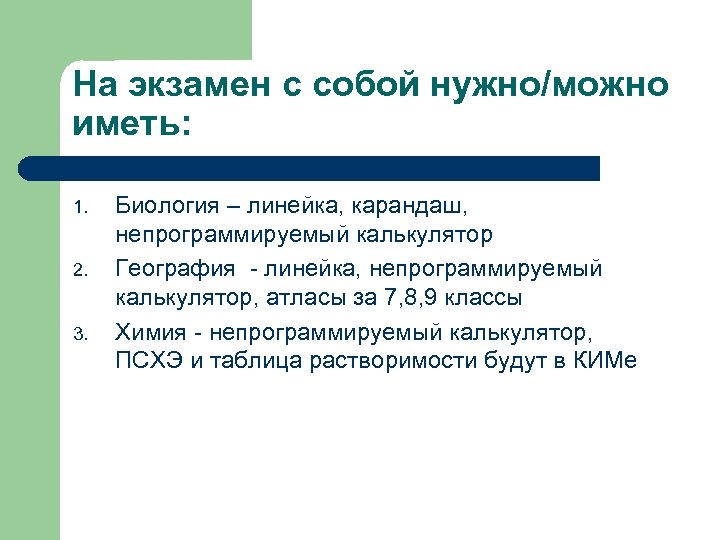 На экзамен с собой нужно/можно иметь:

1. Биология – линейка, карандаш, непрограммируемый калькулятор
2. География - линейка, непрограммируемый калькулятор, атласы за 7,8,9 классы
3. Химия - непрограммируемый калькулятор, ПСХЭ и таблица растворимости будут в КИМе